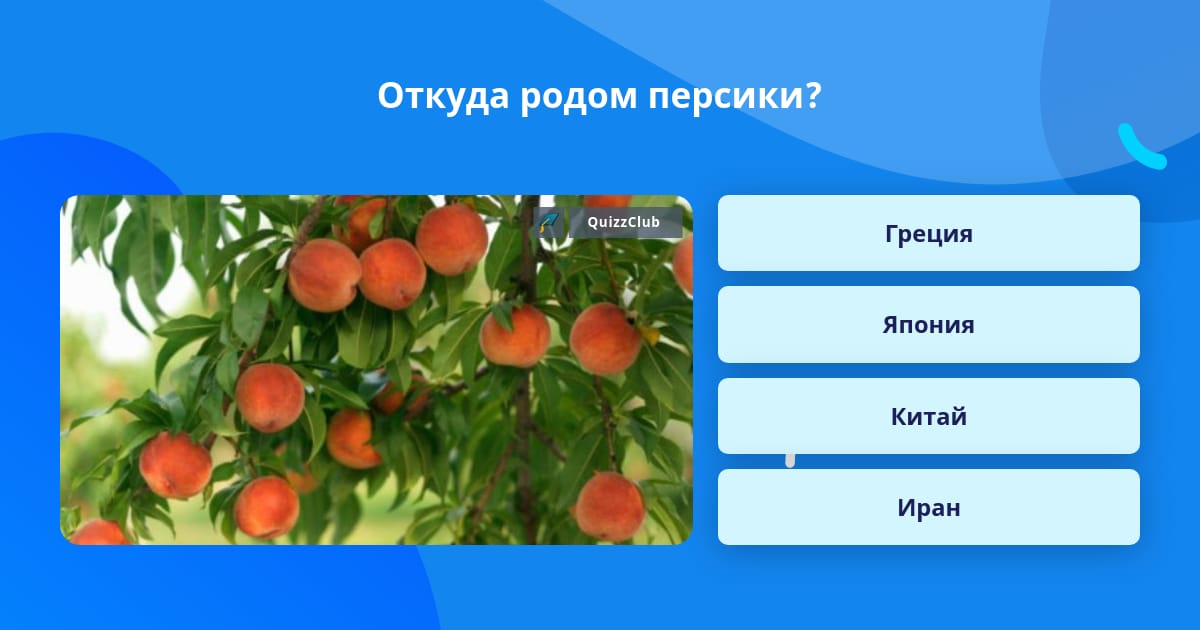 Откуда родом персики?

QuizzClub

Греция

Япония

Китай

Иран